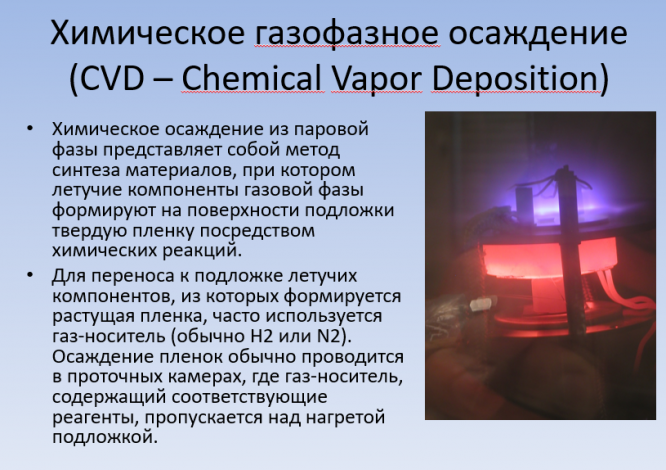 Химическое газофазное осаждение (CVD – Chemical Vapor Deposition)

• Химическое осаждение из паровой фазы представляет собой метод синтеза материалов, при котором летучие компоненты газовой фазы формируют на поверхности подложки твердую пленку посредством химических реакций.

• Для переноса к подложке летучих компонентов, из которых формируется растущая пленка, часто используется газ-носитель (обычно H2 или N2). Осаждение пленок обычно проводится в проточных камерах, где газ-носитель, содержащий соответствующие реагенты, пропускается над нагретой подложкой.